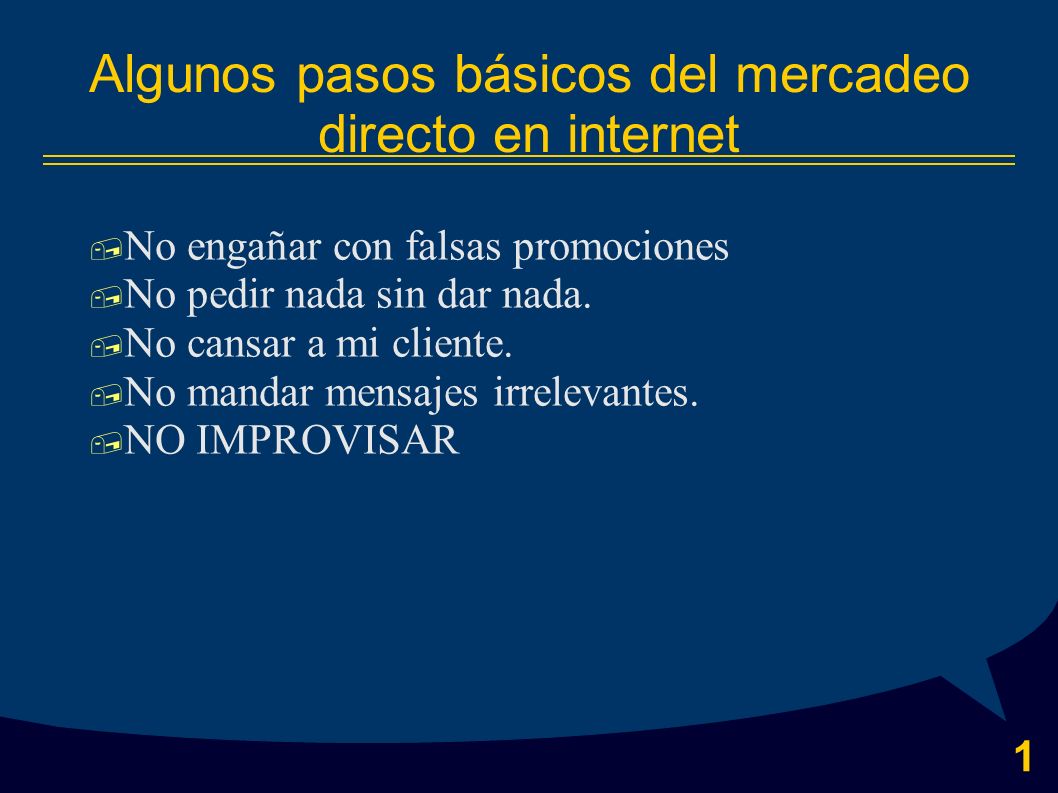 Algunos pasos básicos del mercadeo directo en internet

No engañar con falsas promociones
No pedir nada sin dar nada.
No cansar a mi cliente.
No mandar mensajes irrelevantes.
NO IMPROVISAR

1